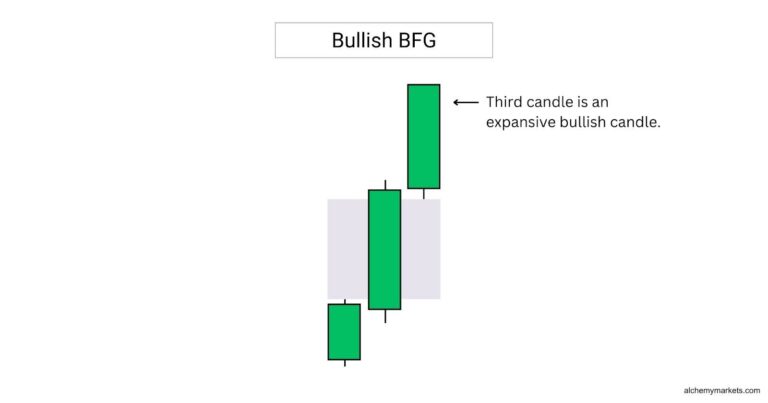 Bullish BFG

Third candle is an expansive bullish candle.

alchemymarkets.com